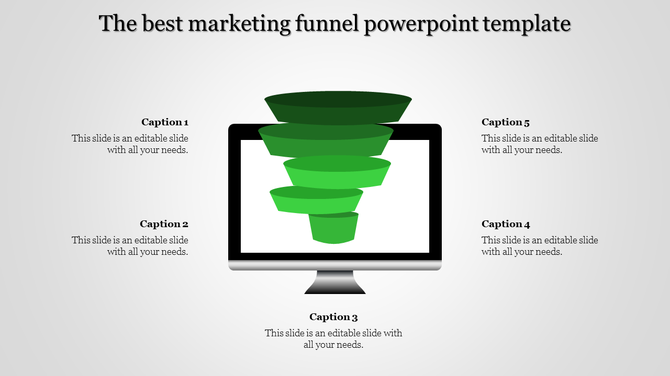 The best marketing funnel powerpoint template

Caption 1
This slide is an editable slide with all your needs.

Caption 2
This slide is an editable slide with all your needs.

Caption 5
This slide is an editable slide with all your needs.

Caption 4
This slide is an editable slide with all your needs.

Caption 3
This slide is an editable slide with all your needs.